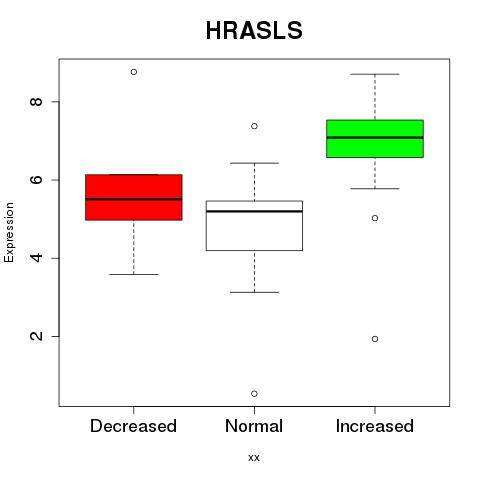 HRASLS

Expression

8
6
4
2

Decreased
Normal
Increased

xx